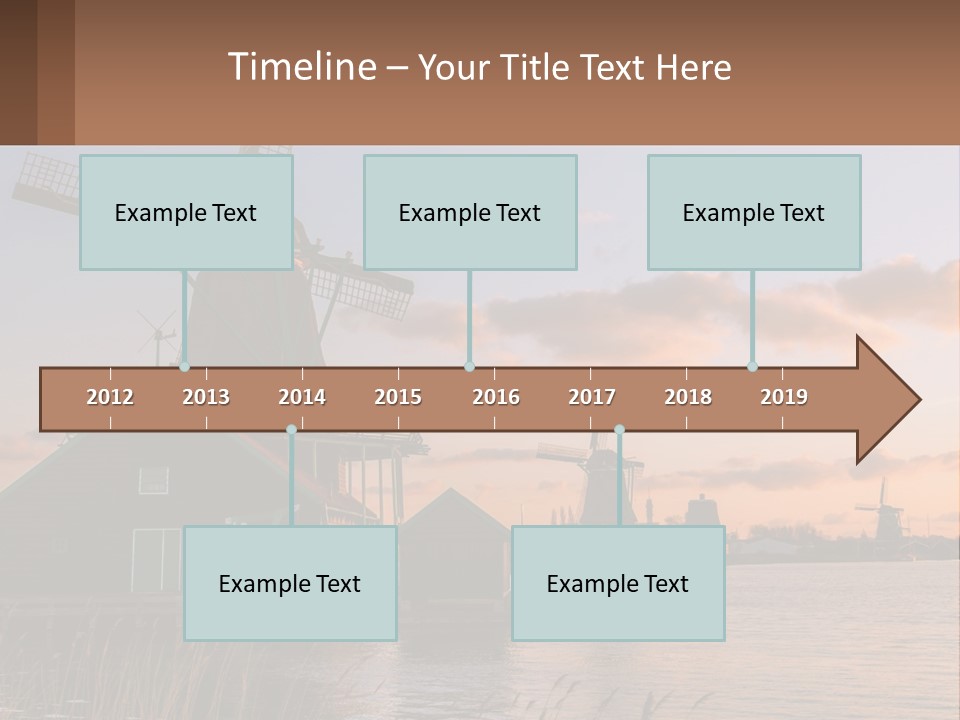 Timeline – Your Title Text Here

Example Text

Example Text

Example Text

2012 2013 2014 2015 2016 2017 2018 2019

Example Text

Example Text